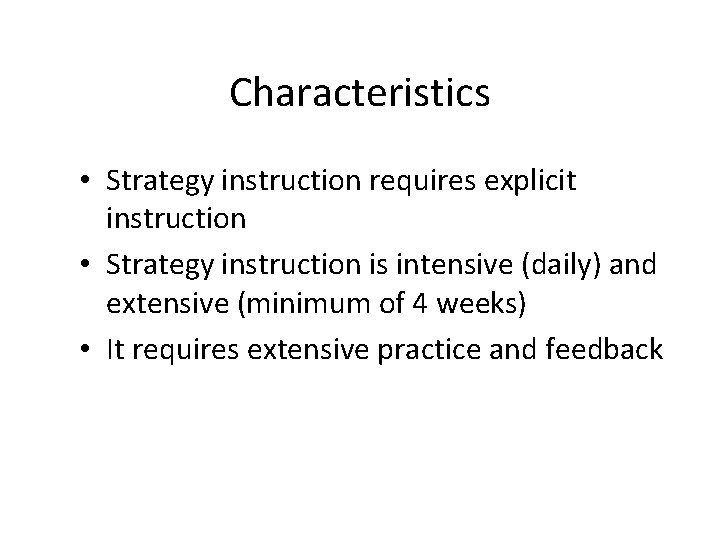 Characteristics

• Strategy instruction requires explicit instruction
• Strategy instruction is intensive (daily) and extensive (minimum of 4 weeks)
• It requires extensive practice and feedback